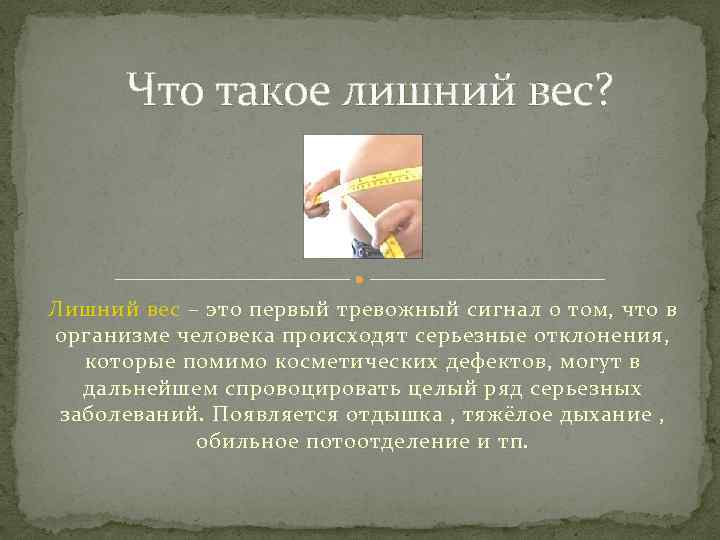 Что такое лишний вес?

Лишний вес – это первый тревожный сигнал о том, что в организме человека происходят серьезные отклонения, которые помимо косметических дефектов, могут в дальнейшем спровоцировать целый ряд серьезных заболеваний. Появляется отдышка , тяжёлое дыхание , обильное потоотделение и тп.